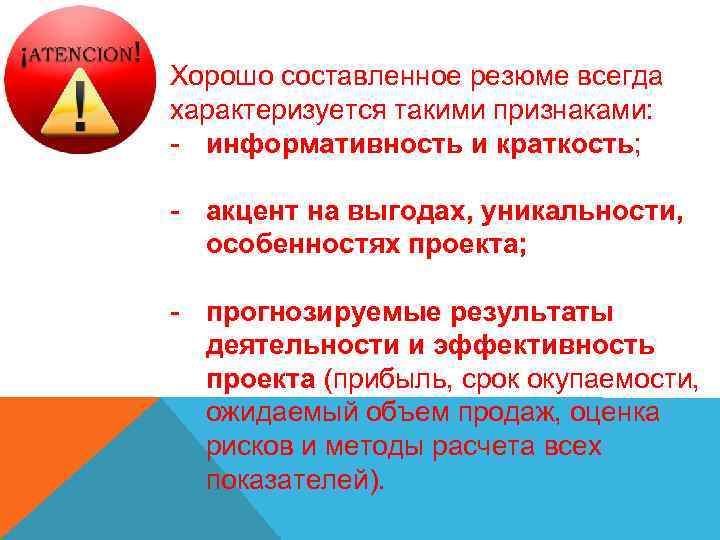 ¡ATENCION!

Хорошо составленное резюме всегда характеризуется такими признаками:
- информативность и краткость;

- акцент на выгодах, уникальности, особенностях проекта;

- прогнозируемые результаты деятельности и эффективность проекта (прибыль, срок окупаемости, ожидаемый объем продаж, оценка рисков и методы расчета всех показателей).